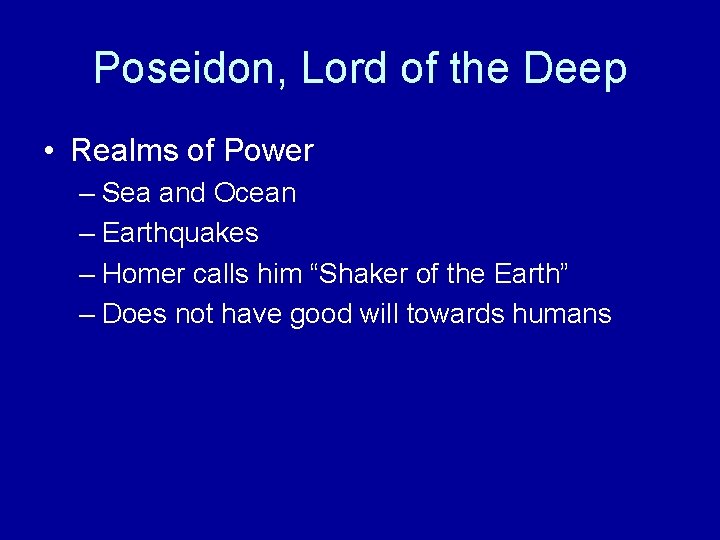 Poseidon, Lord of the Deep

• Realms of Power
– Sea and Ocean
– Earthquakes
– Homer calls him “Shaker of the Earth”
– Does not have good will towards humans